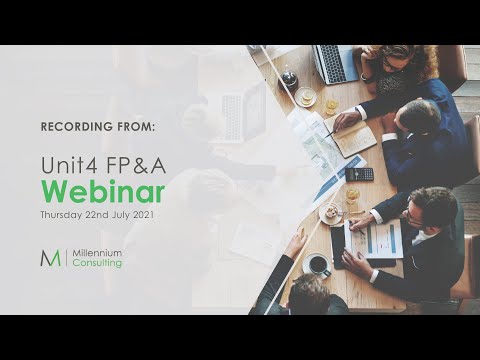 RECORDING FROM:

Unit4 FP&A
Webinar
Thursday 22nd July 2021

M | Millennium
Consulting